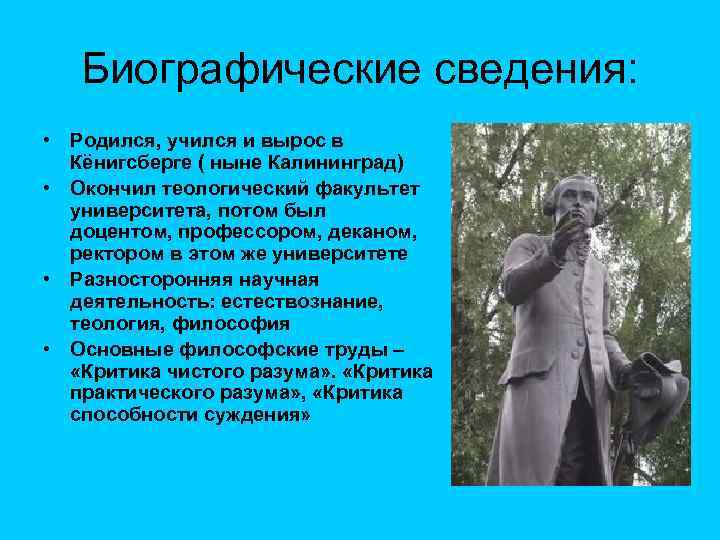 Биографические сведения:

• Родился, учился и вырос в Кёнигсберге ( ныне Калининград)
• Окончил теологический факультет университета, потом был доцентом, профессором, деканом, ректором в этом же университете
• Разносторонняя научная деятельность: естествознание, теология, философия
• Основные философские труды – «Критика чистого разума». «Критика практического разума», «Критика способности суждения»